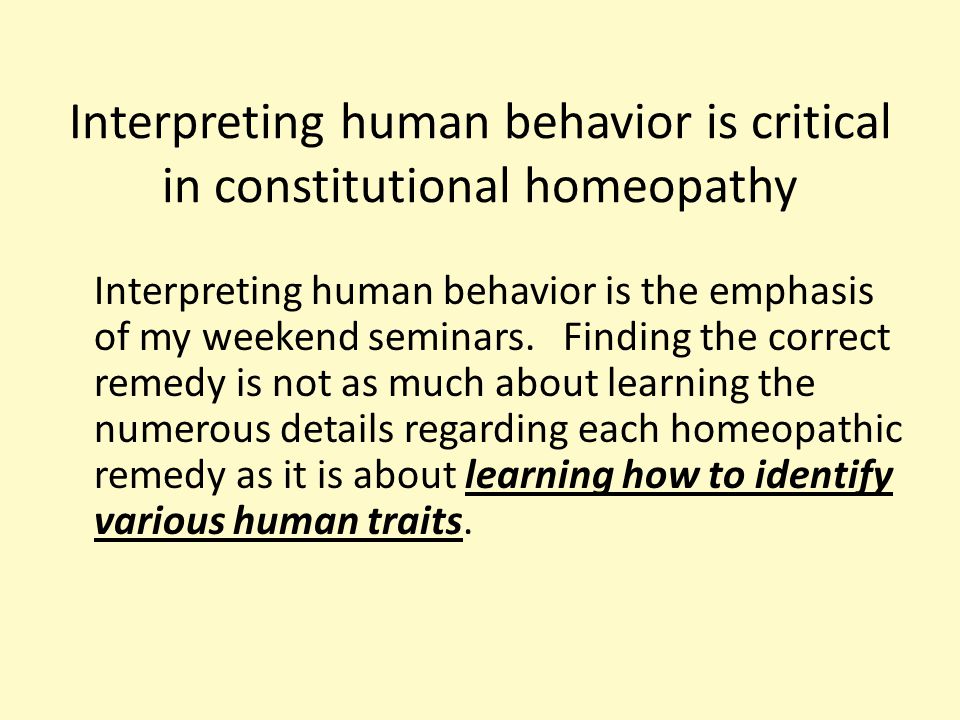 Interpreting human behavior is critical in constitutional homeopathy

Interpreting human behavior is the emphasis of my weekend seminars.   Finding the correct remedy is not as much about learning the numerous details regarding each homeopathic remedy as it is about learning how to identify various human traits.